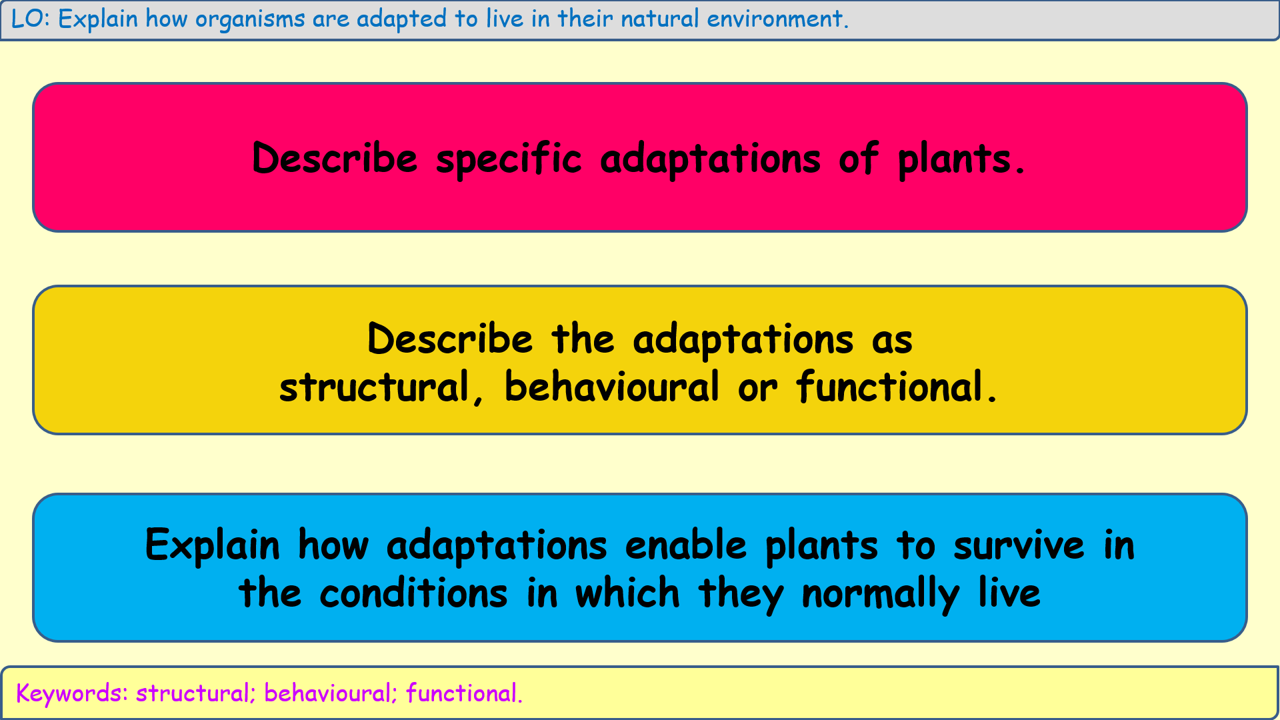 LO: Explain how organisms are adapted to live in their natural environment.

Describe specific adaptations of plants.

Describe the adaptations as structural, behavioural or functional.

Explain how adaptations enable plants to survive in the conditions in which they normally live

Keywords: structural; behavioural; functional.